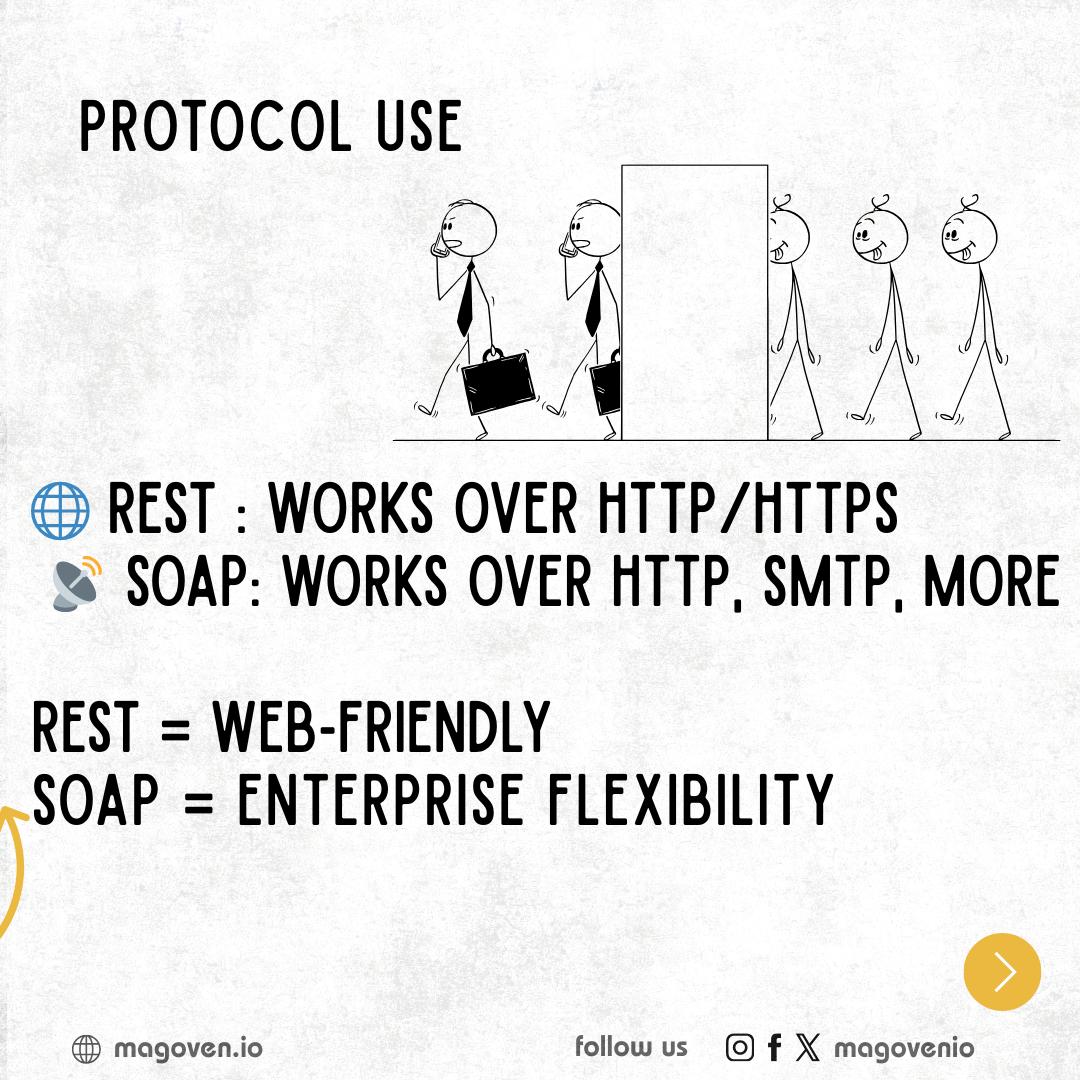 PROTOCOL USE

🌐 REST : WORKS OVER HTTP/HTTPS
📡 SOAP: WORKS OVER HTTP, SMTP, MORE

REST = WEB-FRIENDLY
SOAP = ENTERPRISE FLEXIBILITY

magoven.io

follow us

magovenio